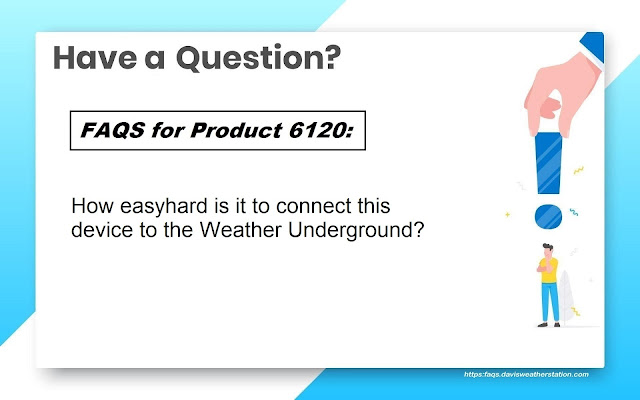 Have a Question?

FAQS for Product 6120:

How easyhard is it to connect this device to the Weather Underground?

https:faqs.davisweatherstation.com